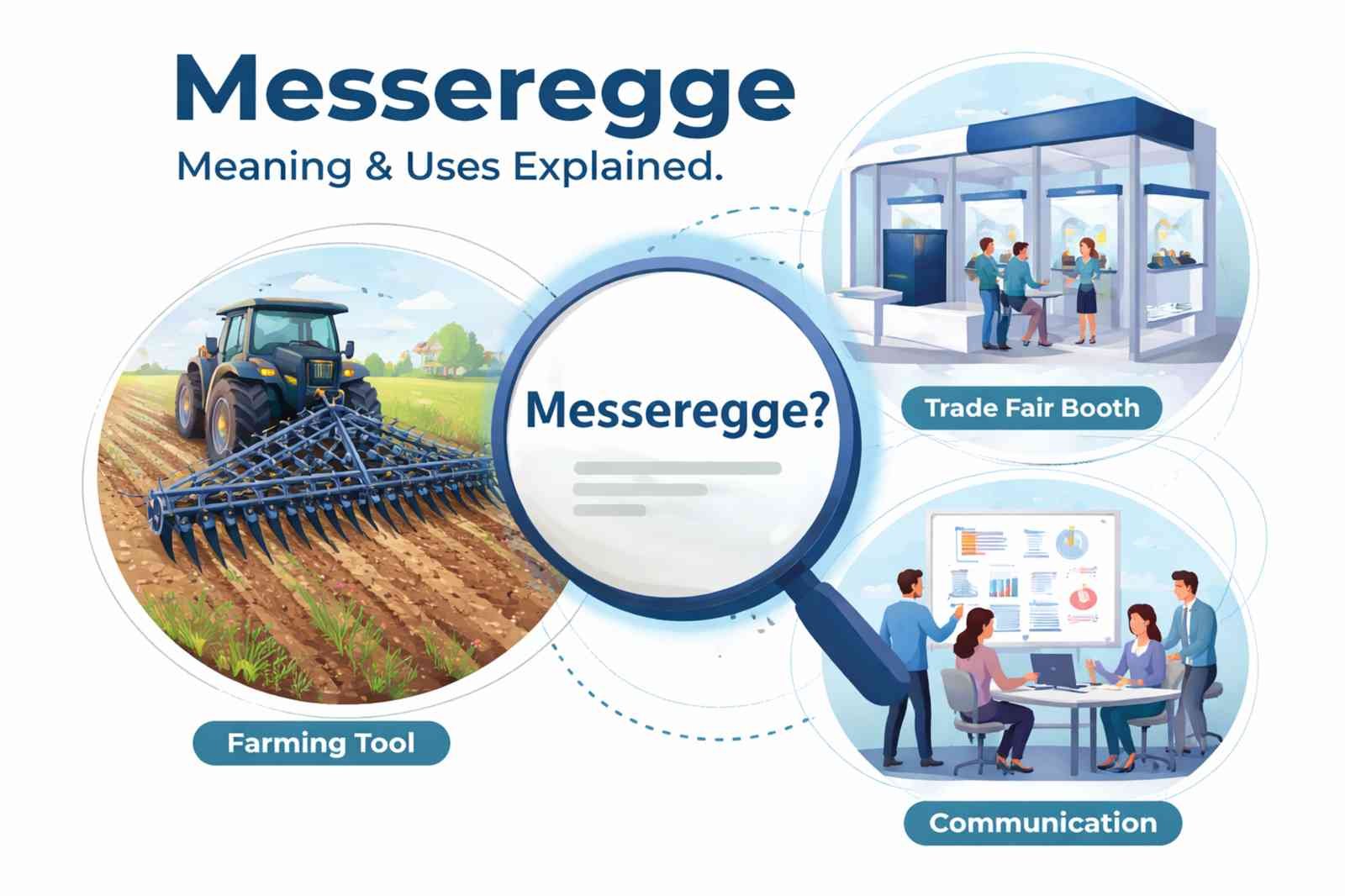 Messeregge

Meaning & Uses Explained.

Messeregge?

Trade Fair Booth

Farming Tool

Communication